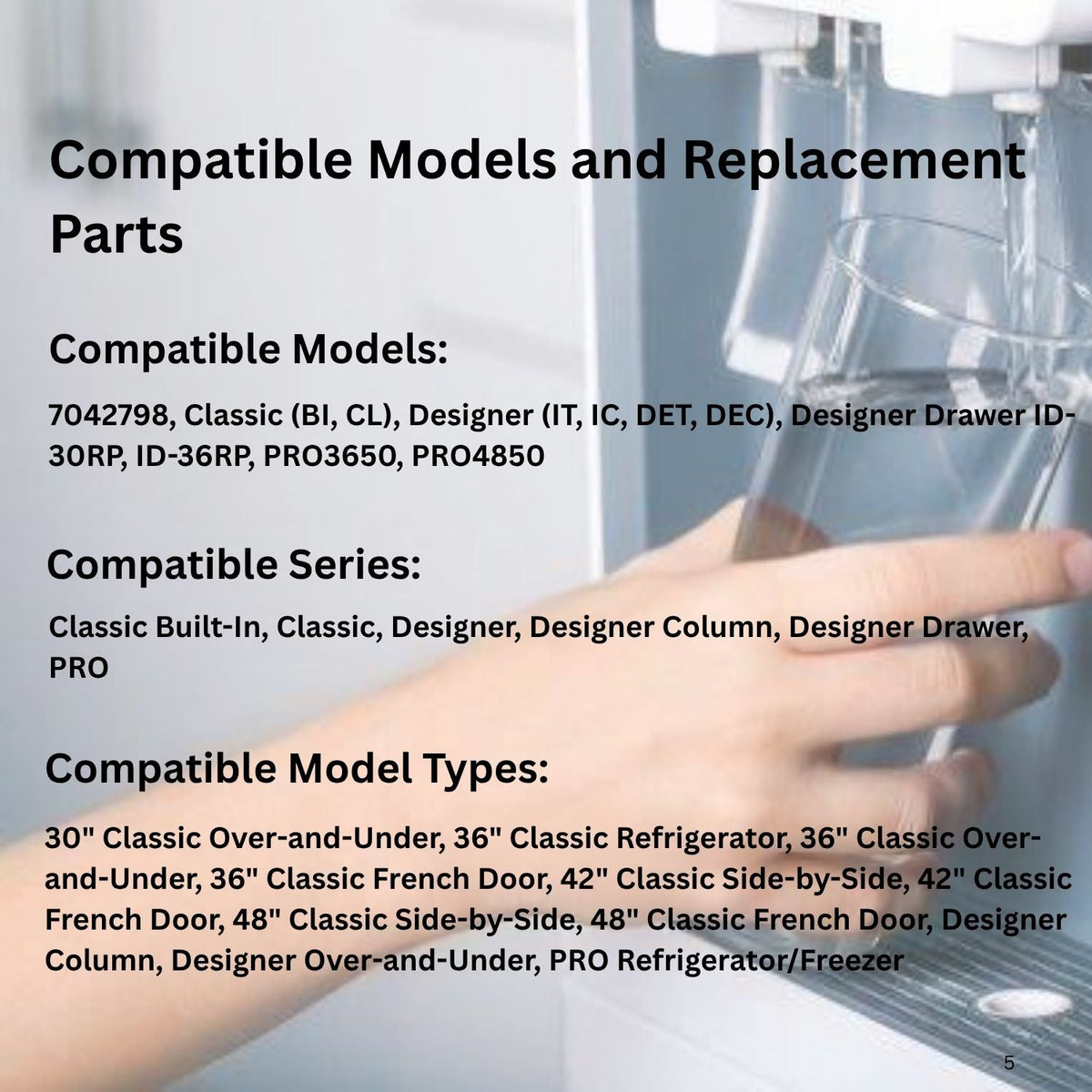 Compatible Models and Replacement Parts

Compatible Models:

7042798, Classic (BI, CL), Designer (IT, IC, DET, DEC), Designer Drawer ID-30RP, ID-36RP, PRO3650, PRO4850

Compatible Series:

Classic Built-In, Classic, Designer, Designer Column, Designer Drawer, PRO

Compatible Model Types:

30" Classic Over-and-Under, 36" Classic Refrigerator, 36" Classic Over-and-Under, 36" Classic French Door, 42" Classic Side-by-Side, 42" Classic French Door, 48" Classic Side-by-Side, 48" Classic French Door, Designer Column, Designer Over-and-Under, PRO Refrigerator/Freezer

5